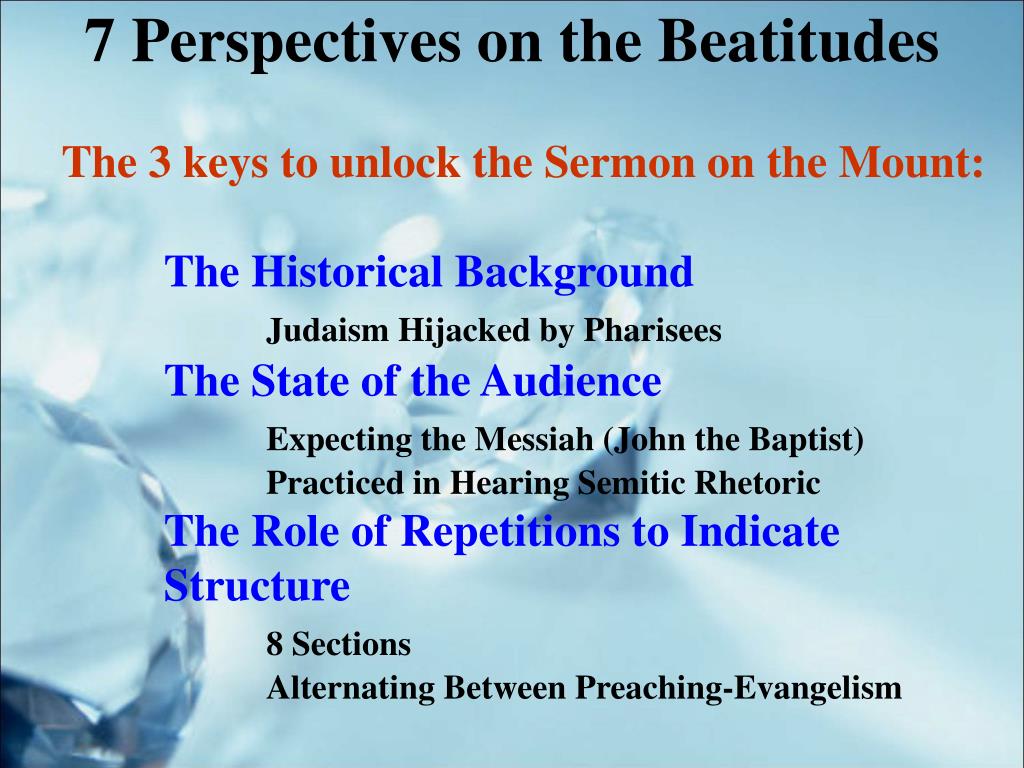 7 Perspectives on the Beatitudes

The 3 keys to unlock the Sermon on the Mount:

The Historical Background

Judaism Hijacked by Pharisees

The State of the Audience

Expecting the Messiah (John the Baptist)
Practiced in Hearing Semitic Rhetoric

The Role of Repetitions to Indicate Structure

8 Sections
Alternating Between Preaching-Evangelism